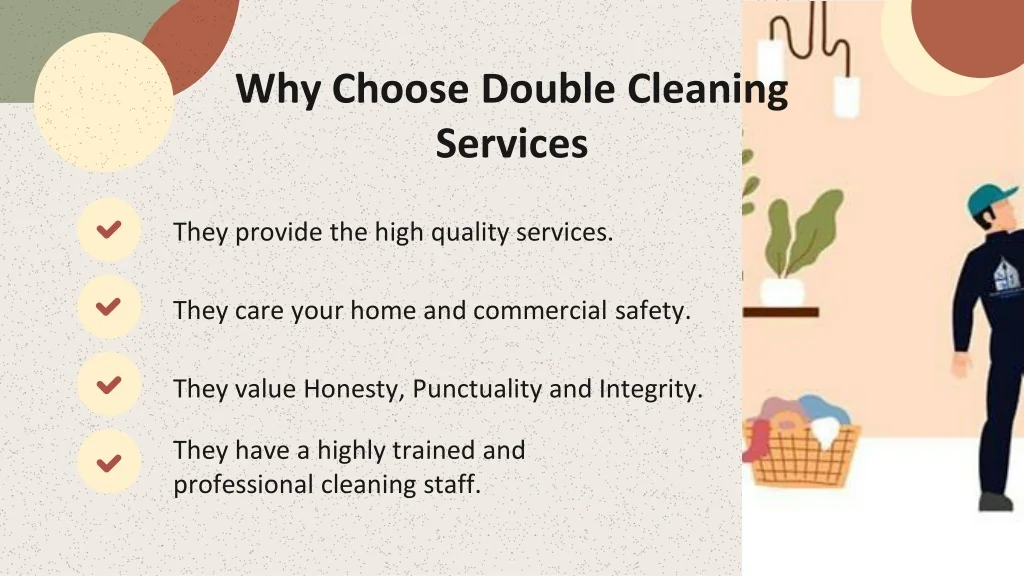 Why Choose Double Cleaning Services

They provide the high quality services.

They care your home and commercial safety.

They value Honesty, Punctuality and Integrity.

They have a highly trained and professional cleaning staff.